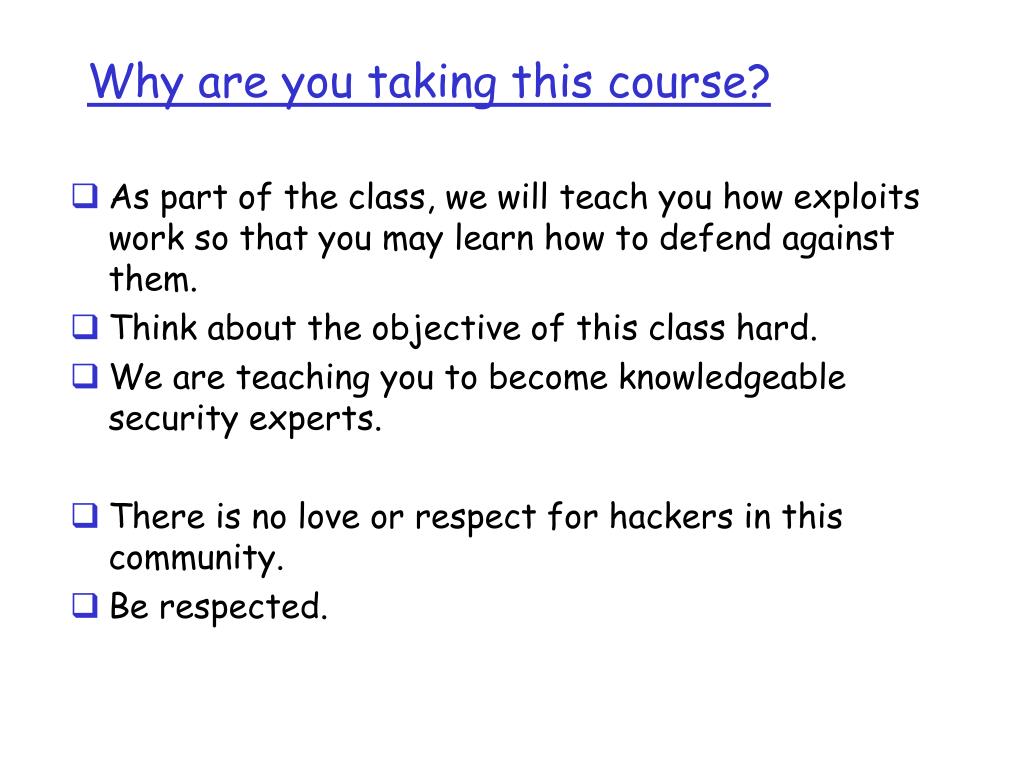 Why are you taking this course?

❑ As part of the class, we will teach you how exploits work so that you may learn how to defend against them.
❑ Think about the objective of this class hard.
❑ We are teaching you to become knowledgeable security experts.

❑ There is no love or respect for hackers in this community.
❑ Be respected.